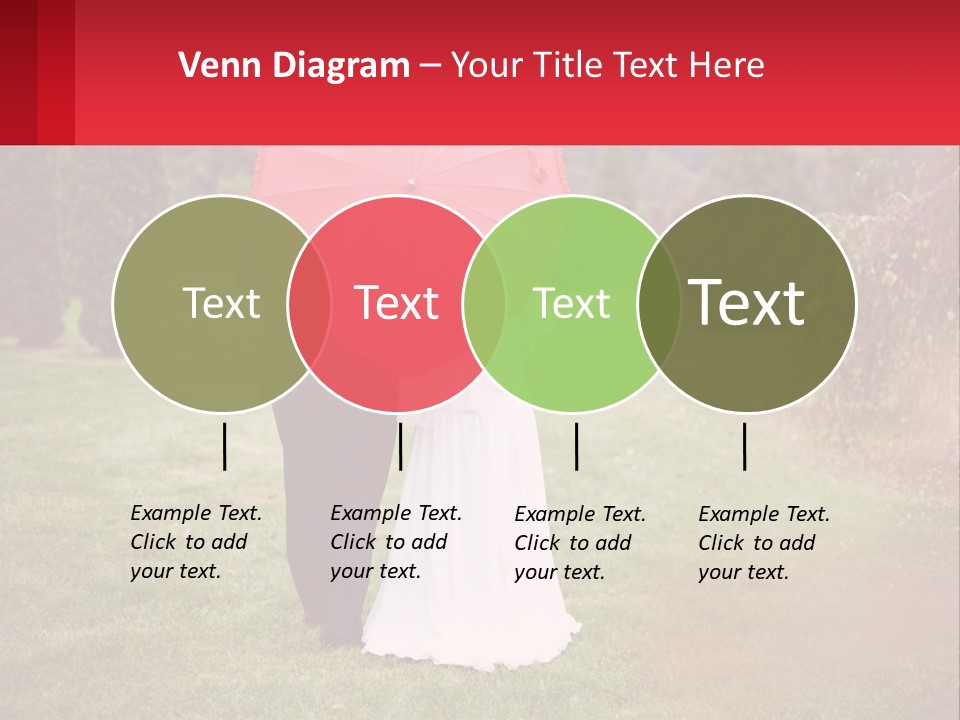 Venn Diagram – Your Title Text Here

Text

Text

Text

Text

Example Text. Click to add your text.

Example Text. Click to add your text.

Example Text. Click to add your text.

Example Text. Click to add your text.